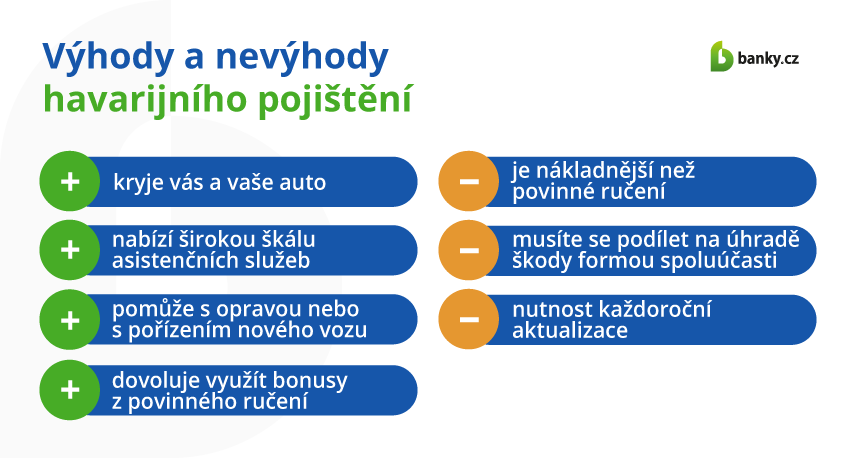 Výhody a nevýhody
havarijního pojištění

banky.cz

+ kryje vás a vaše auto

+ nabízí širokou škálu asistenčních služeb

+ pomůže s opravou nebo s pořízením nového vozu

+ dovoluje využít bonusy z povinného ručení

− je nákladnější než povinné ručení

− musíte se podílet na úhradě škody formou spoluúčasti

− nutnost každoroční aktualizace